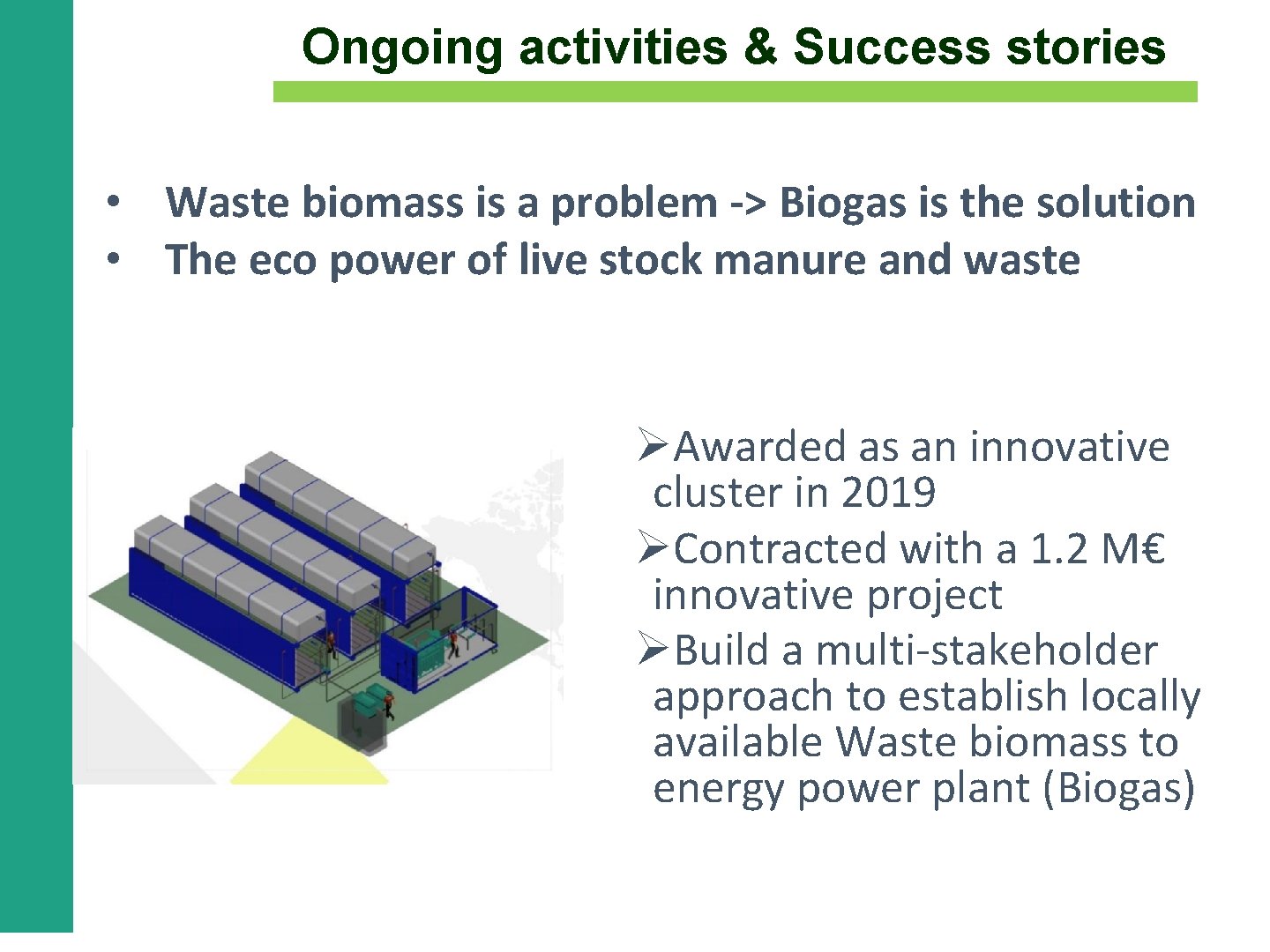 Ongoing activities & Success stories

• Waste biomass is a problem -> Biogas is the solution
• The eco power of live stock manure and waste

➢Awarded as an innovative cluster in 2019
➢Contracted with a 1.2 M€ innovative project
➢Build a multi-stakeholder approach to establish locally available Waste biomass to energy power plant (Biogas)